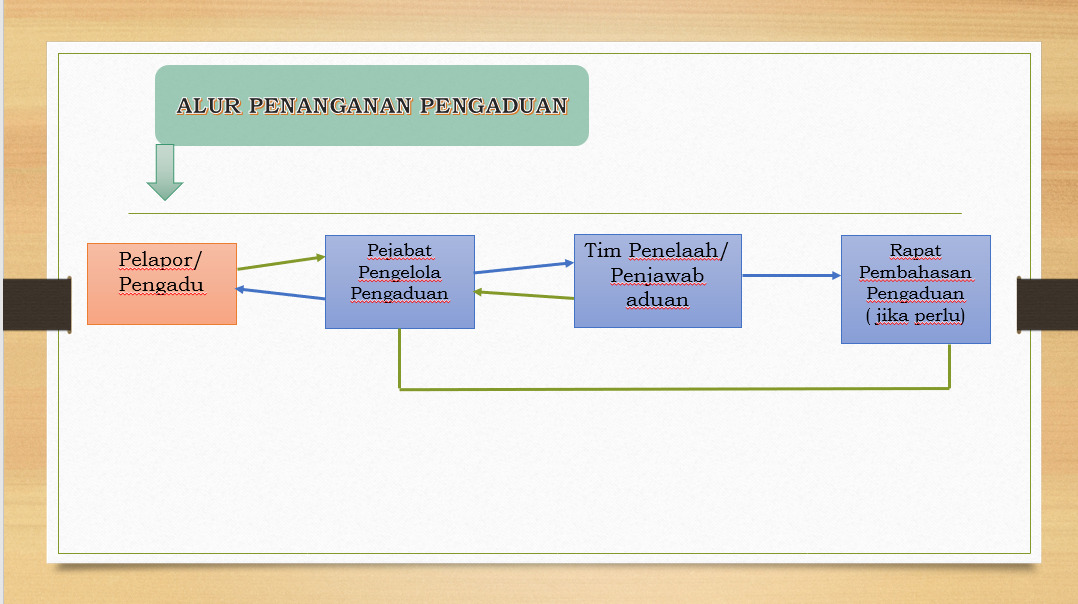 ALUR PENANGANAN PENGADUAN

Pelapor/ Pengadu

Pejabat Pengelola Pengaduan

Tim Penelaah/ Penjawab aduan

Rapat Pembahasan Pengaduan ( jika perlu)